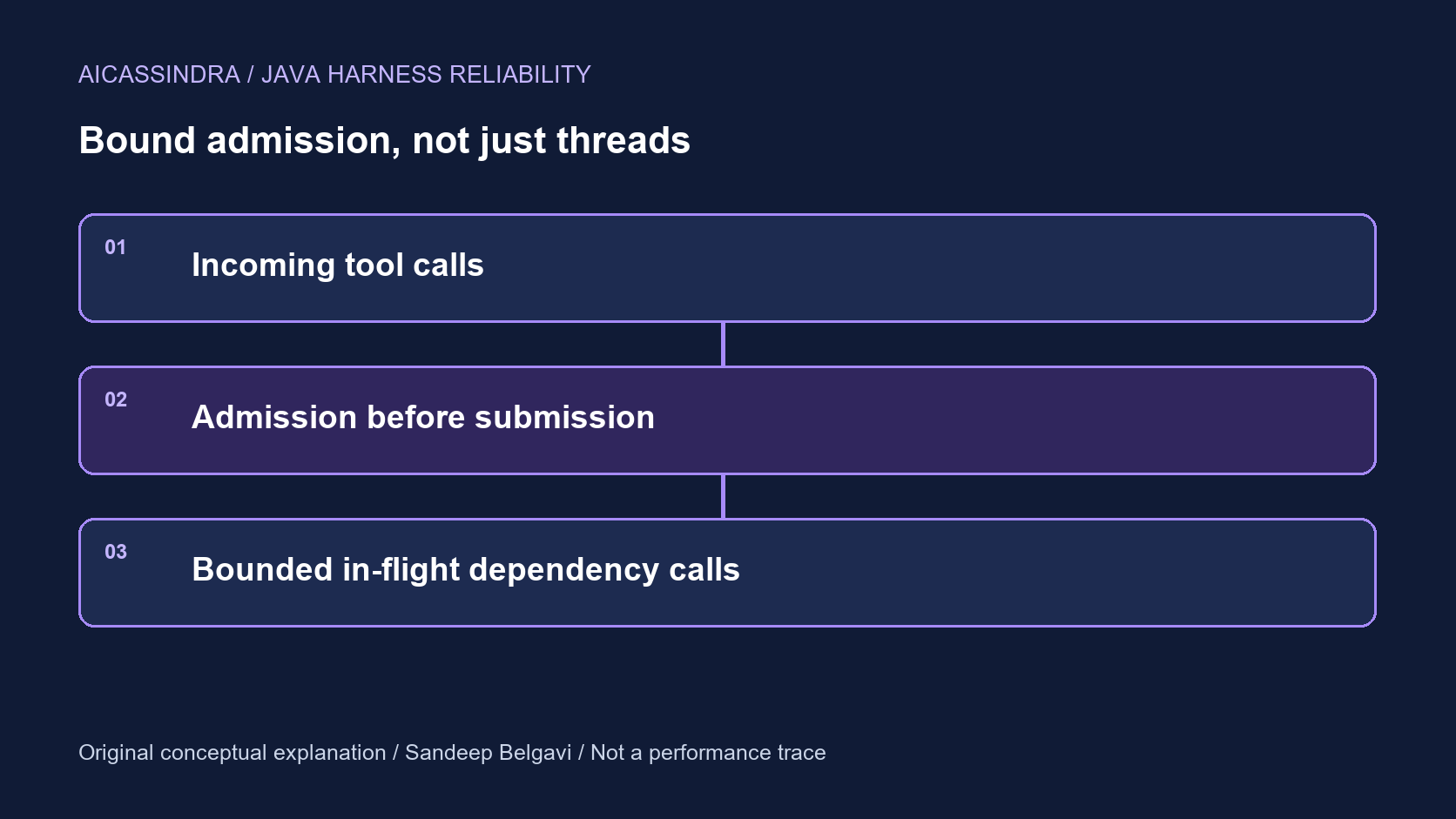 AICASSINDRA / JAVA HARNESS RELIABILITY

Bound admission, not just threads

01

Incoming tool calls

02

Admission before submission

03

Bounded in-flight dependency calls

Original conceptual explanation / Sandeep Belgavi / Not a performance trace